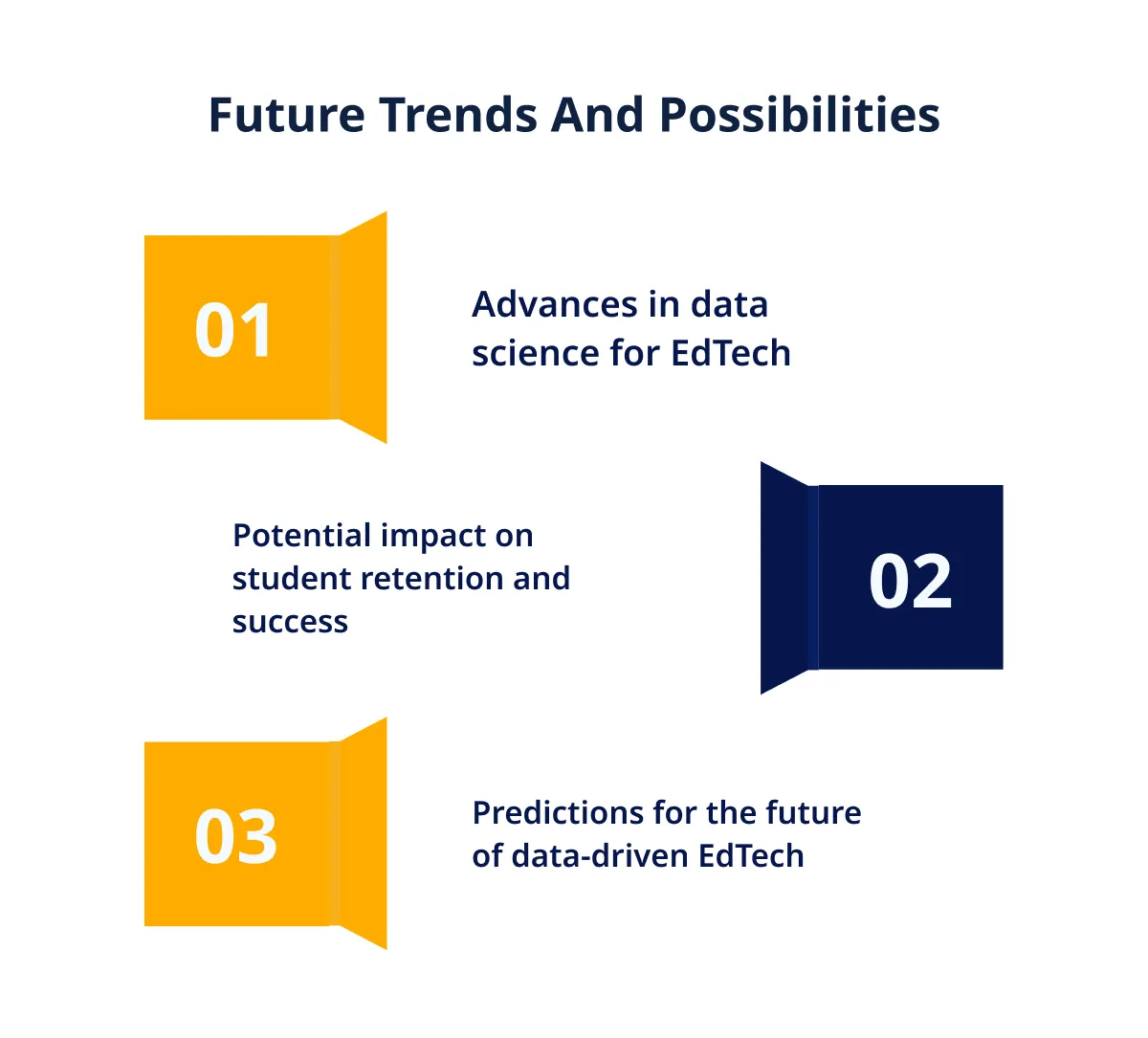 Future Trends And Possibilities

01

Advances in data science for EdTech

Potential impact on student retention and success

02

03

Predictions for the future of data-driven EdTech